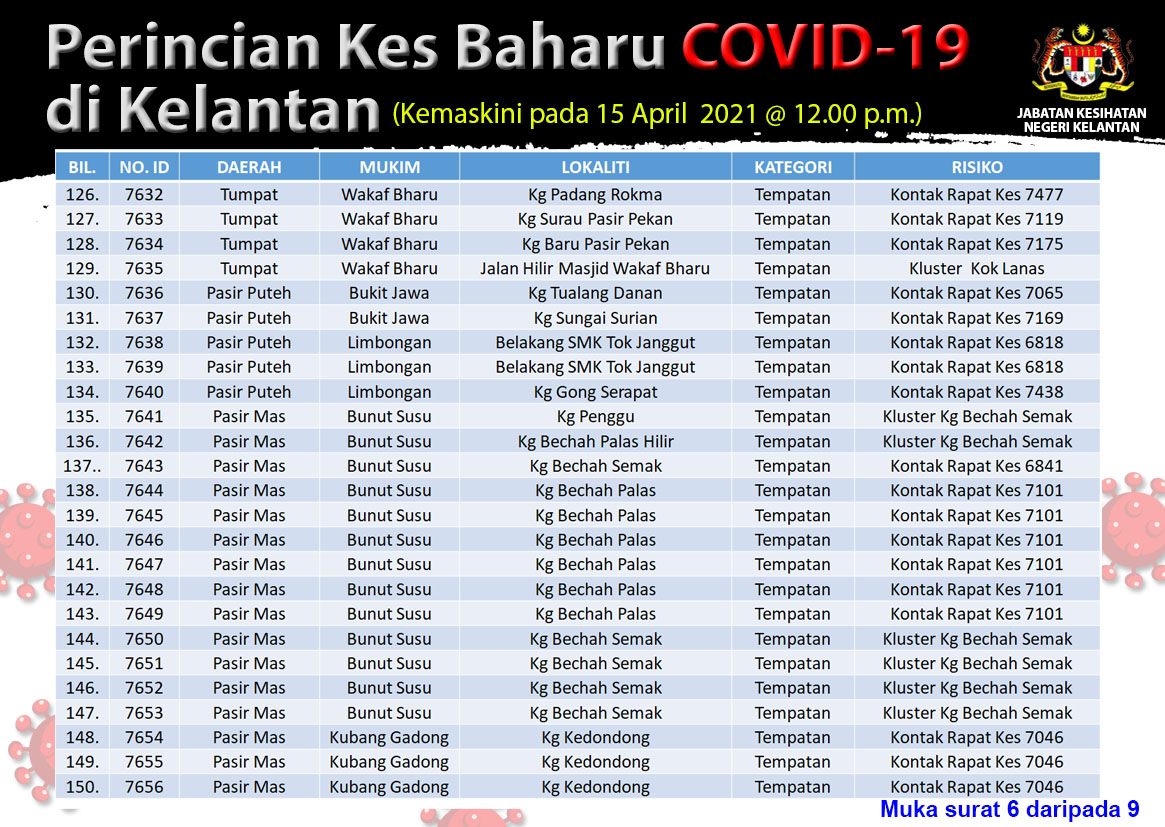 Perincian Kes Baharu COVID-19 di Kelantan (Kemaskini pada 15 April 2021 @ 12.00 p.m.)

JABATAN KESIHATAN NEGERI KELANTAN

| BIL. | NO. ID | DAERAH | MUKIM | LOKALITI | KATEGORI | RISIKO |
|---|---|---|---|---|---|---|
| 126. | 7632 | Tumpat | Wakaf Bharu | Kg Padang Rokma | Tempatan | Kontak Rapat Kes 7477 |
| 127. | 7633 | Tumpat | Wakaf Bharu | Kg Surau Pasir Pekan | Tempatan | Kontak Rapat Kes 7119 |
| 128. | 7634 | Tumpat | Wakaf Bharu | Kg Baru Pasir Pekan | Tempatan | Kontak Rapat Kes 7175 |
| 129. | 7635 | Tumpat | Wakaf Bharu | Jalan Hilir Masjid Wakaf Bharu | Tempatan | Kluster Kok Lanas |
| 130. | 7636 | Pasir Puteh | Bukit Jawa | Kg Tualang Danan | Tempatan | Kontak Rapat Kes 7065 |
| 131. | 7637 | Pasir Puteh | Bukit Jawa | Kg Sungai Surian | Tempatan | Kontak Rapat Kes 7169 |
| 132. | 7638 | Pasir Puteh | Limbongan | Belakang SMK Tok Janggut | Tempatan | Kontak Rapat Kes 6818 |
| 133. | 7639 | Pasir Puteh | Limbongan | Belakang SMK Tok Janggut | Tempatan | Kontak Rapat Kes 6818 |
| 134. | 7640 | Pasir Puteh | Limbongan | Kg Gong Serapat | Tempatan | Kontak Rapat Kes 7438 |
| 135. | 7641 | Pasir Mas | Bunut Susu | Kg Penggu | Tempatan | Kluster Kg Bechah Semak |
| 136. | 7642 | Pasir Mas | Bunut Susu | Kg Bechah Palas Hilir | Tempatan | Kluster Kg Bechah Semak |
| 137.. | 7643 | Pasir Mas | Bunut Susu | Kg Bechah Semak | Tempatan | Kontak Rapat Kes 6841 |
| 138. | 7644 | Pasir Mas | Bunut Susu | Kg Bechah Palas | Tempatan | Kontak Rapat Kes 7101 |
| 139. | 7645 | Pasir Mas | Bunut Susu | Kg Bechah Palas | Tempatan | Kontak Rapat Kes 7101 |
| 140. | 7646 | Pasir Mas | Bunut Susu | Kg Bechah Palas | Tempatan | Kontak Rapat Kes 7101 |
| 141. | 7647 | Pasir Mas | Bunut Susu | Kg Bechah Palas | Tempatan | Kontak Rapat Kes 7101 |
| 142. | 7648 | Pasir Mas | Bunut Susu | Kg Bechah Palas | Tempatan | Kontak Rapat Kes 7101 |
| 143. | 7649 | Pasir Mas | Bunut Susu | Kg Bechah Palas | Tempatan | Kontak Rapat Kes 7101 |
| 144. | 7650 | Pasir Mas | Bunut Susu | Kg Bechah Semak | Tempatan | Kluster Kg Bechah Semak |
| 145. | 7651 | Pasir Mas | Bunut Susu | Kg Bechah Semak | Tempatan | Kluster Kg Bechah Semak |
| 146. | 7652 | Pasir Mas | Bunut Susu | Kg Bechah Semak | Tempatan | Kluster Kg Bechah Semak |
| 147. | 7653 | Pasir Mas | Bunut Susu | Kg Bechah Semak | Tempatan | Kluster Kg Bechah Semak |
| 148. | 7654 | Pasir Mas | Kubang Gadong | Kg Kedondong | Tempatan | Kontak Rapat Kes 7046 |
| 149. | 7655 | Pasir Mas | Kubang Gadong | Kg Kedondong | Tempatan | Kontak Rapat Kes 7046 |
| 150. | 7656 | Pasir Mas | Kubang Gadong | Kg Kedondong | Tempatan | Kontak Rapat Kes 7046 |

Muka surat 6 daripada 9